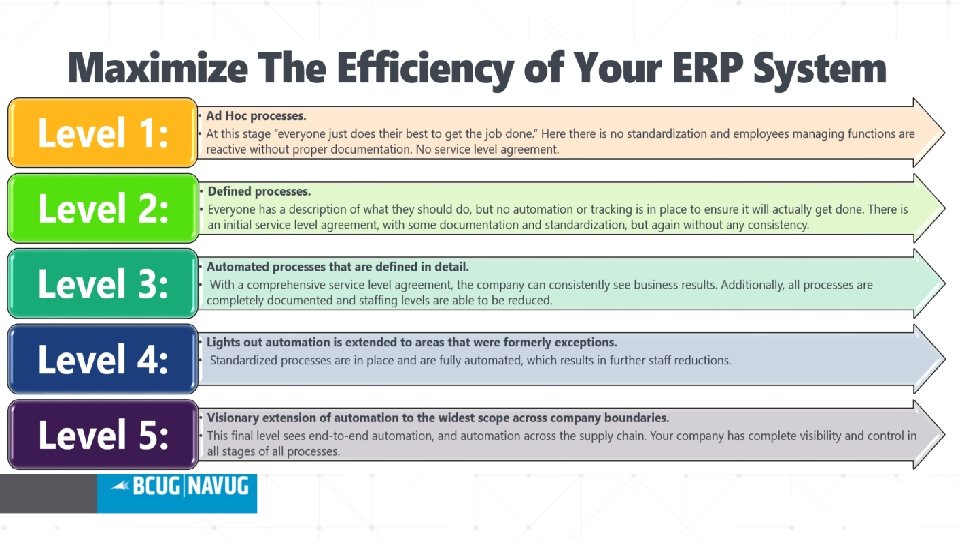 Maximize The Efficiency of Your ERP System

Level 1:

• Ad Hoc processes.
• At this stage "everyone just does their best to get the job done." Here there is no standardization and employees managing functions are reactive without proper documentation. No service level agreement.

Level 2:

• Defined processes.
• Everyone has a description of what they should do, but no automation or tracking is in place to ensure it will actually get done. There is an initial service level agreement, with some documentation and standardization, but again without any consistency.

Level 3:

• Automated processes that are defined in detail.
• With a comprehensive service level agreement, the company can consistently see business results. Additionally, all processes are completely documented and staffing levels are able to be reduced.

Level 4:

• Lights out automation is extended to areas that were formerly exceptions.
• Standardized processes are in place and are fully automated, which results in further staff reductions.

Level 5:

• Visionary extension of automation to the widest scope across company boundaries.
• This final level sees end-to-end automation, and automation across the supply chain. Your company has complete visibility and control in all stages of all processes.

BCUG | NAVUG